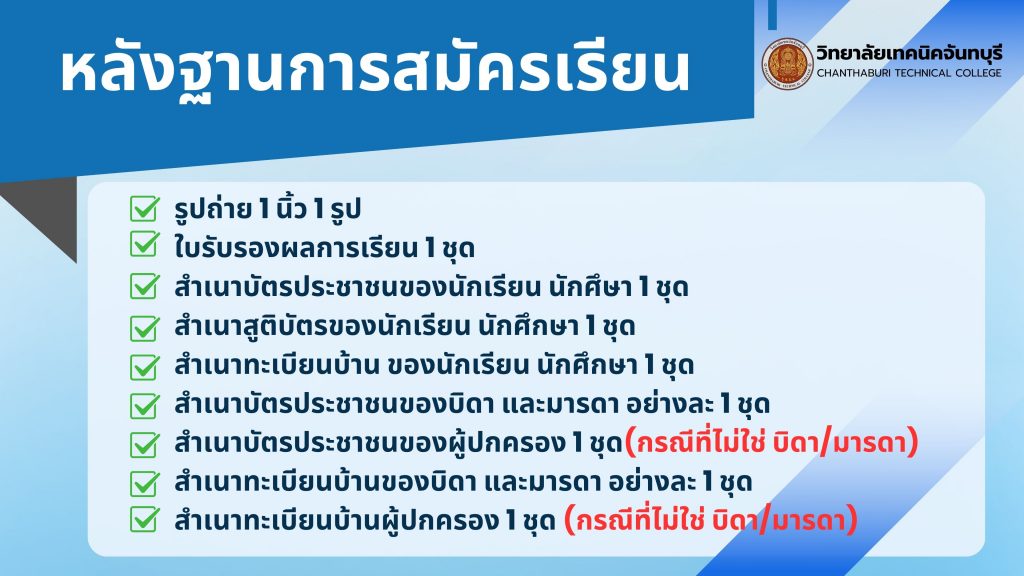 หลังฐานการสมัครเรียน

วิทยาลัยเทคนิคจันทบุรี
CHANTHABURI TECHNICAL COLLEGE

รูปถ่าย 1 นิ้ว 1 รูป
ใบรับรองผลการเรียน 1 ชุด
สำเนาบัตรประชาชนของนักเรียน นักศึษา 1 ชุด
สำเนาสูติบัตรของนักเรียน นักศึกษา 1 ชุด
สำเนาทะเบียนบ้าน ของนักเรียน นักศึกษา 1 ชุด
สำเนาบัตรประชาชนของบิดา และมารดา อย่างละ 1 ชุด
สำเนาบัตรประชาชนของผู้ปกครอง 1 ชุด(กรณีที่ไม่ใช่ บิดา/มารดา)
สำเนาทะเบียนบ้านของบิดา และมารดา อย่างละ 1 ชุด
สำเนาทะเบียนบ้านผู้ปกครอง 1 ชุด (กรณีที่ไม่ใช่ บิดา/มารดา)